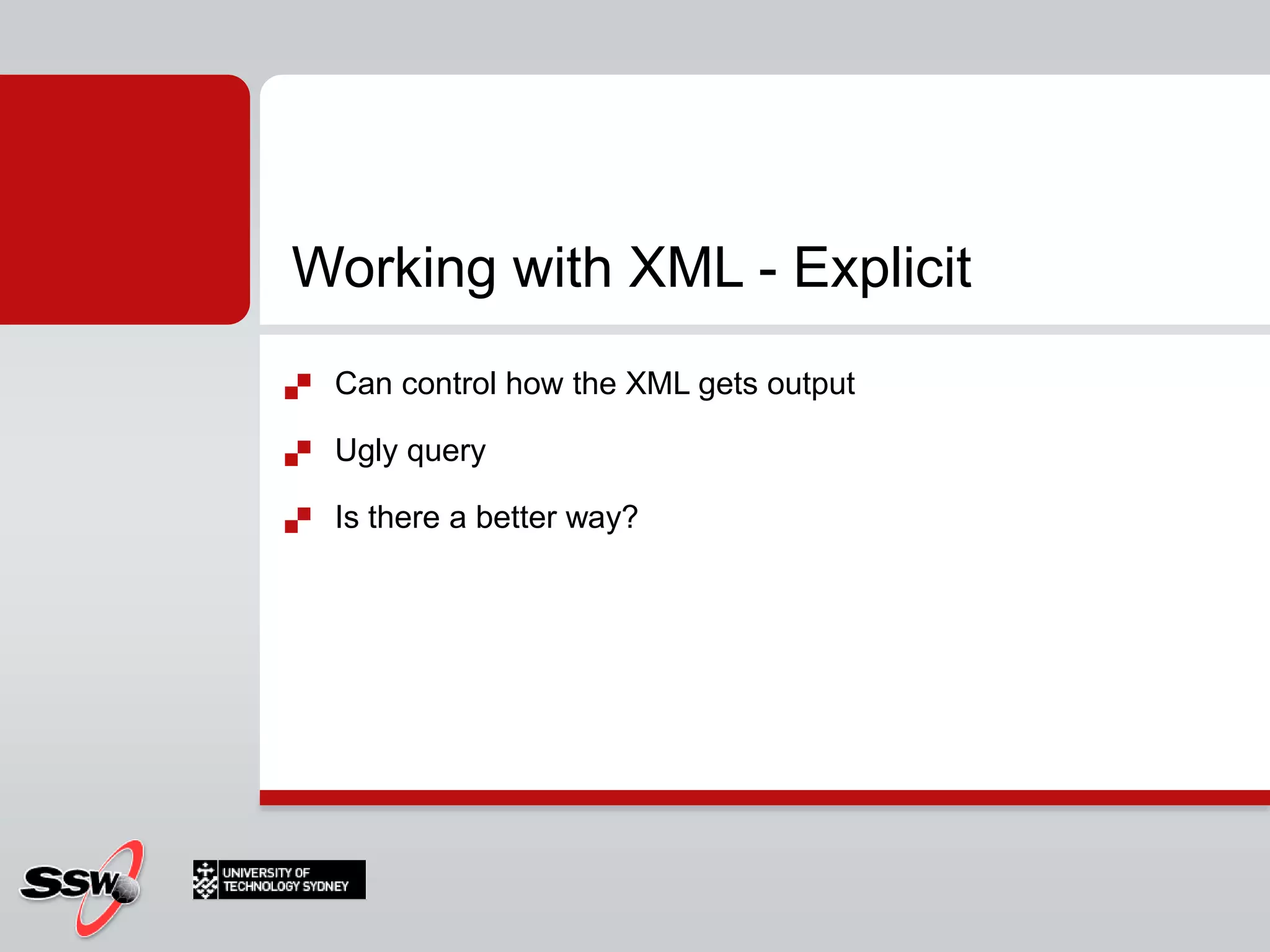 Working with XML - Explicit

Can control how the XML gets output

Ugly query

Is there a better way?

SSW

UNIVERSITY OF TECHNOLOGY SYDNEY